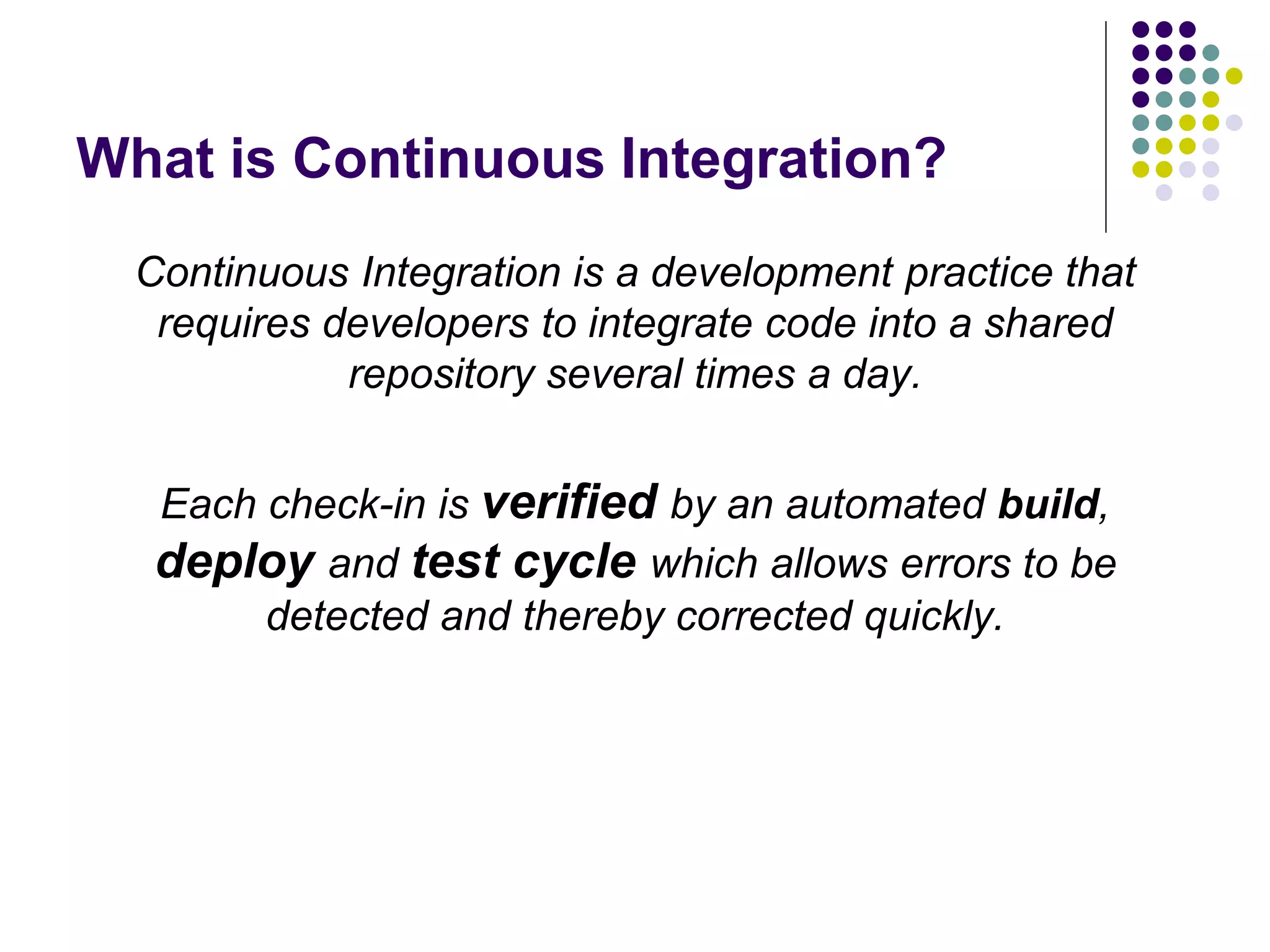 What is Continuous Integration?

Continuous Integration is a development practice that requires developers to integrate code into a shared repository several times a day.

Each check-in is verified by an automated build, deploy and test cycle which allows errors to be detected and thereby corrected quickly.